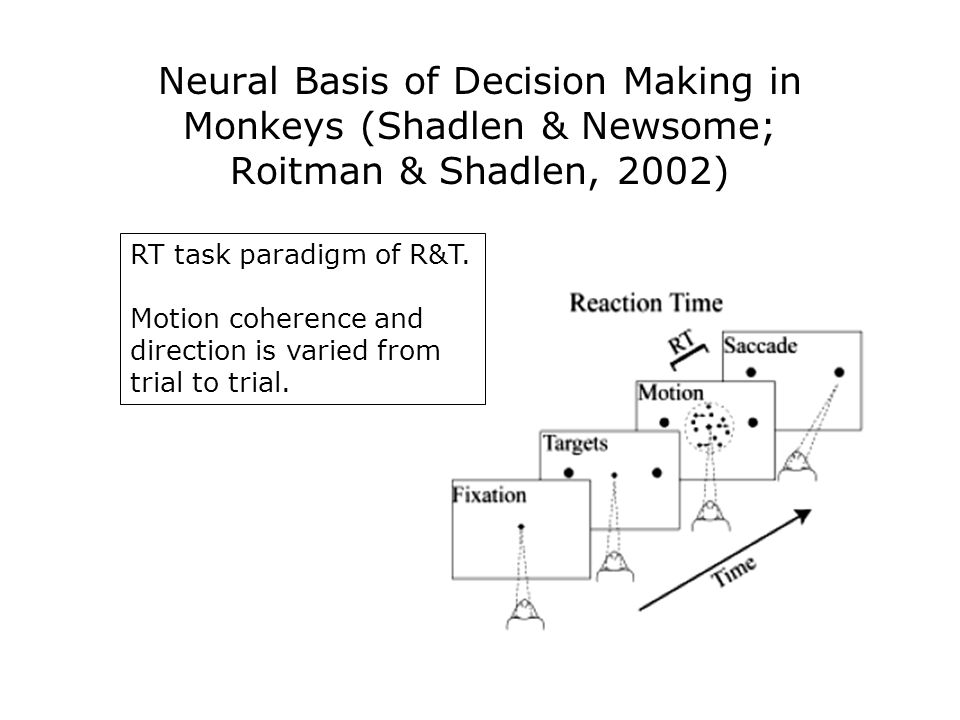 Neural Basis of Decision Making in Monkeys (Shadlen & Newsome; Roitman & Shadlen, 2002)

RT task paradigm of R&T.

Motion coherence and direction is varied from trial to trial.

Reaction Time

RT

Saccade

Motion

Targets

Fixation

Time